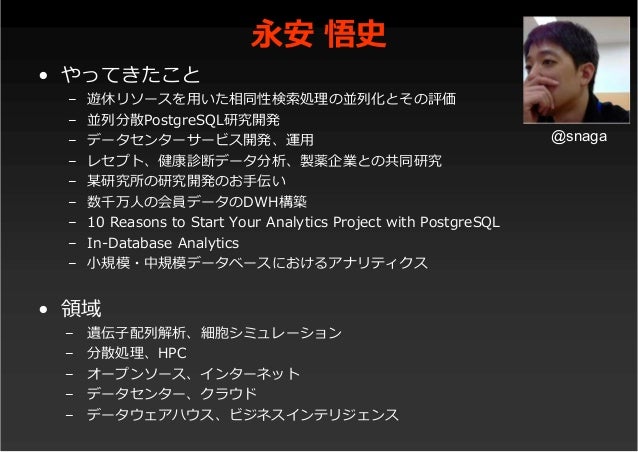 永安 悟史

@snaga

• やってきたこと
– 遊休リソースを用いた相同性検索処理の並列化とその評価
– 並列分散PostgreSQL研究開発
– データセンターサービス開発、運用
– レセプト、健康診断データ分析、製薬企業との共同研究
– 某研究所の研究開発のお手伝い
– 数千万人の会員データのDWH構築
– 10 Reasons to Start Your Analytics Project with PostgreSQL
– In-Database Analytics
– 小規模・中規模データベースにおけるアナリティクス

• 領域
– 遺伝子配列解析、細胞シミュレーション
– 分散処理、HPC
– オープンソース、インターネット
– データセンター、クラウド
– データウェアハウス、ビジネスインテリジェンス